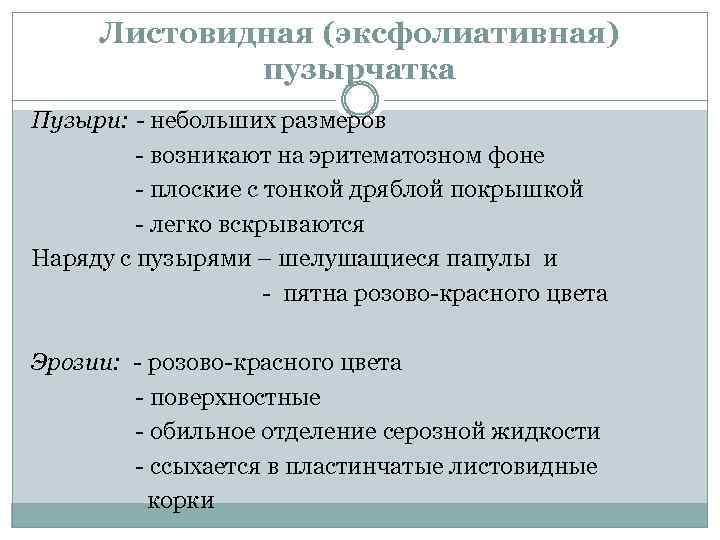 Листовидная (эксфолиативная) пузырчатка

Пузыри: - небольших размеров
- возникают на эритематозном фоне
- плоские с тонкой дряблой покрышкой
- легко вскрываются
Наряду с пузырями – шелушащиеся папулы и
- пятна розово-красного цвета

Эрозии: - розово-красного цвета
- поверхностные
- обильное отделение серозной жидкости
- ссыхается в пластинчатые листовидные корки